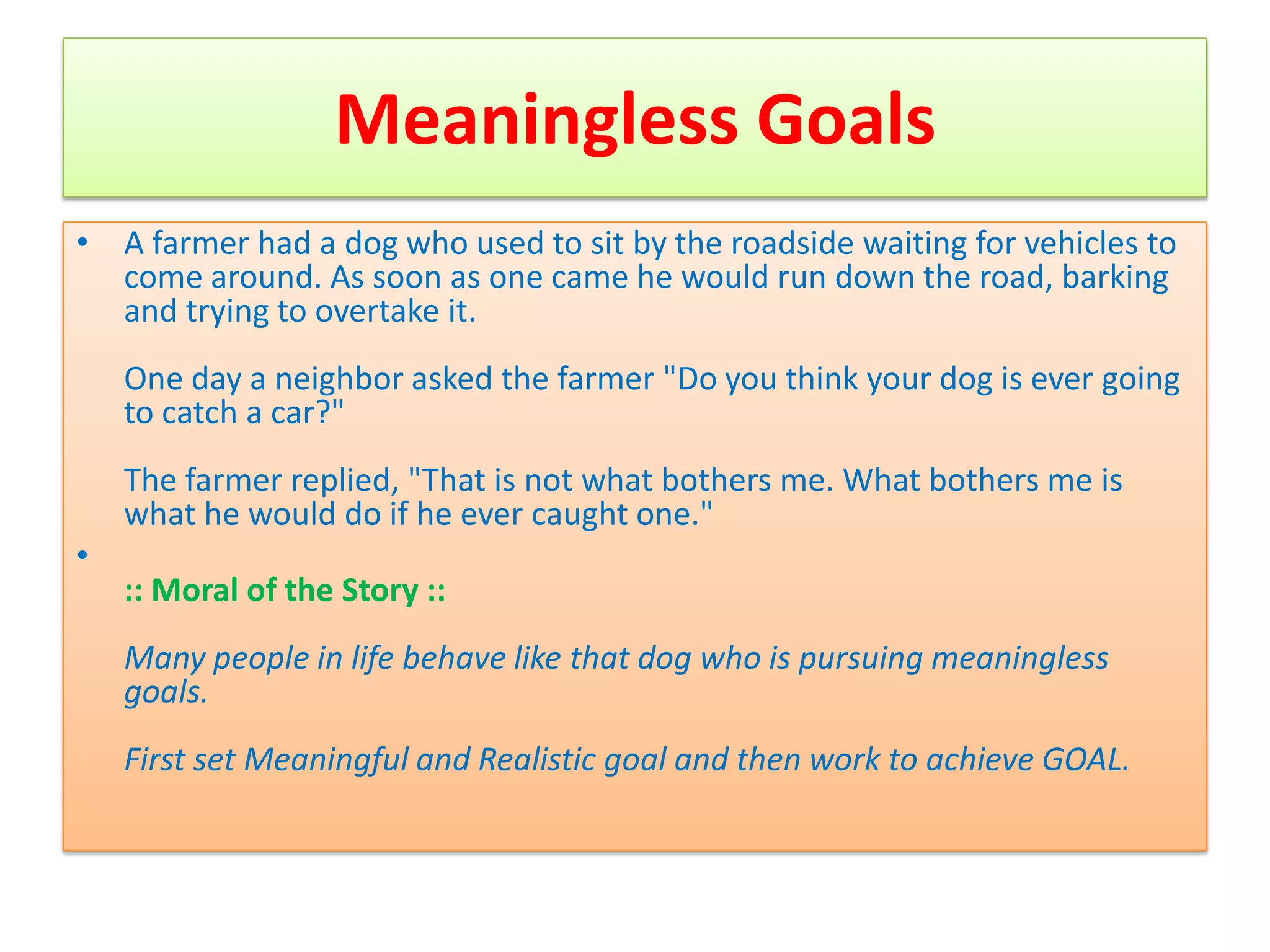 Meaningless Goals

• A farmer had a dog who used to sit by the roadside waiting for vehicles to come around. As soon as one came he would run down the road, barking and trying to overtake it.

One day a neighbor asked the farmer "Do you think your dog is ever going to catch a car?"

The farmer replied, "That is not what bothers me. What bothers me is what he would do if he ever caught one."

•

:: Moral of the Story ::

Many people in life behave like that dog who is pursuing meaningless goals.

First set Meaningful and Realistic goal and then work to achieve GOAL.